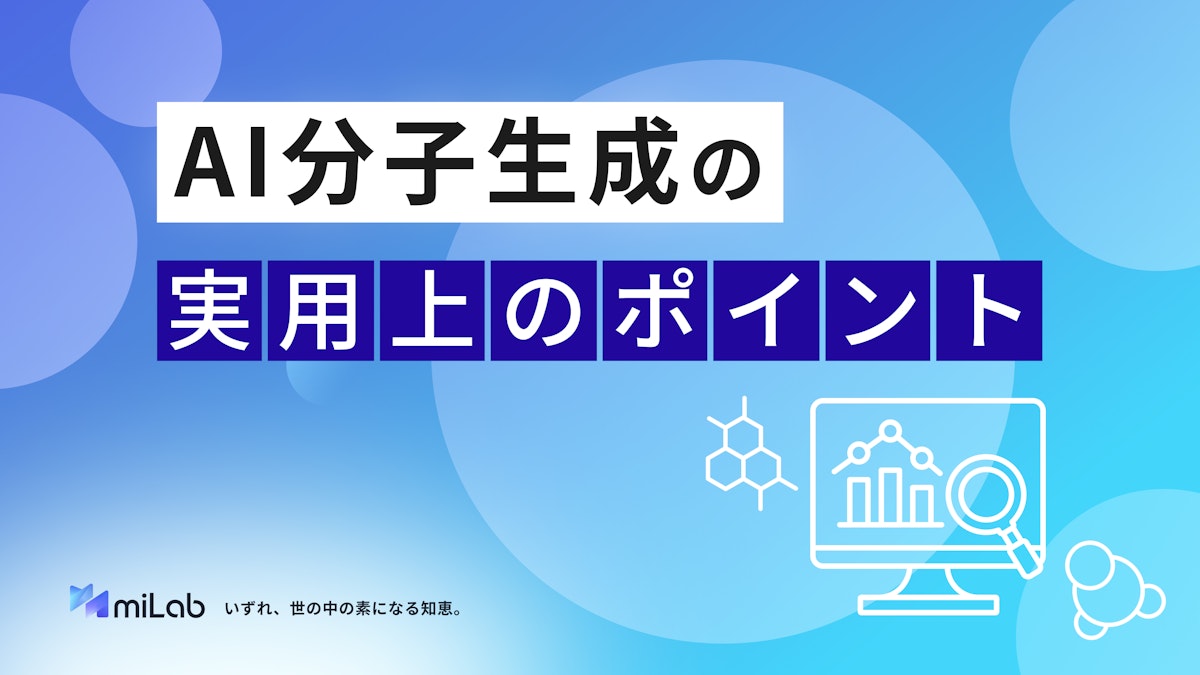 AI分子生成の

実用上のポイント

miLab いずれ、世の中の素になる知恵。